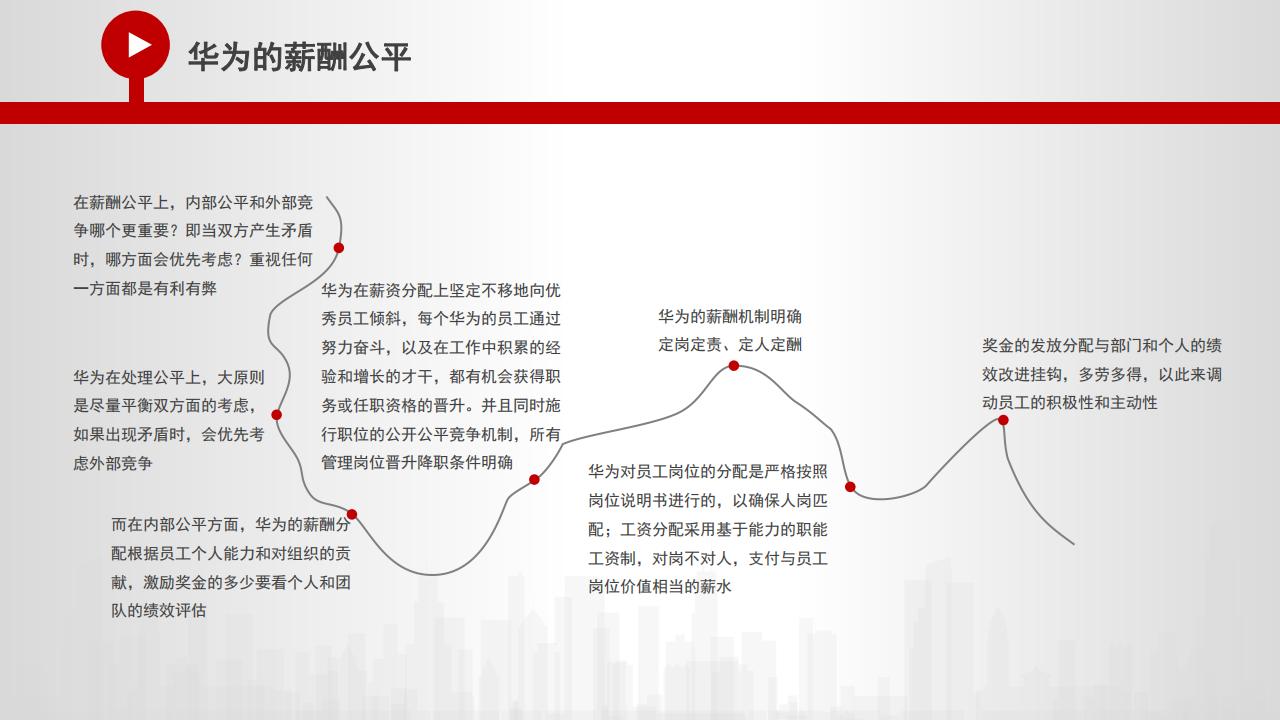 华为的薪酬公平

在薪酬公平上，内部公平和外部竞争哪个更重要？即当双方产生矛盾时，哪方面会优先考虑？重视任何一方面都是有利有弊

华为在处理公平上，大原则是尽量平衡双方面的考虑，如果出现矛盾时，会优先考虑外部竞争

而在内部公平方面，华为的薪酬分配根据员工个人能力和对组织的贡献，激励奖金的多少要看个人和团队的绩效评估

华为在薪资分配上坚定不移地向优秀员工倾斜，每个华为的员工通过努力奋斗，以及在工作中积累的经验和增长的才干，都有机会获得职务或任职资格的晋升。并且同时施行职位的公开公平竞争机制，所有管理岗位晋升降职条件明确

华为的薪酬机制明确定岗定责、定人定酬

华为对员工岗位的分配是严格按照岗位说明书进行的，以确保人岗匹配；工资分配采用基于能力的职能工资制，对岗不对人，支付与员工岗位价值相当的薪水

奖金的发放分配与部门和个人的绩效改进挂钩，多劳多得，以此来调动员工的积极性和主动性